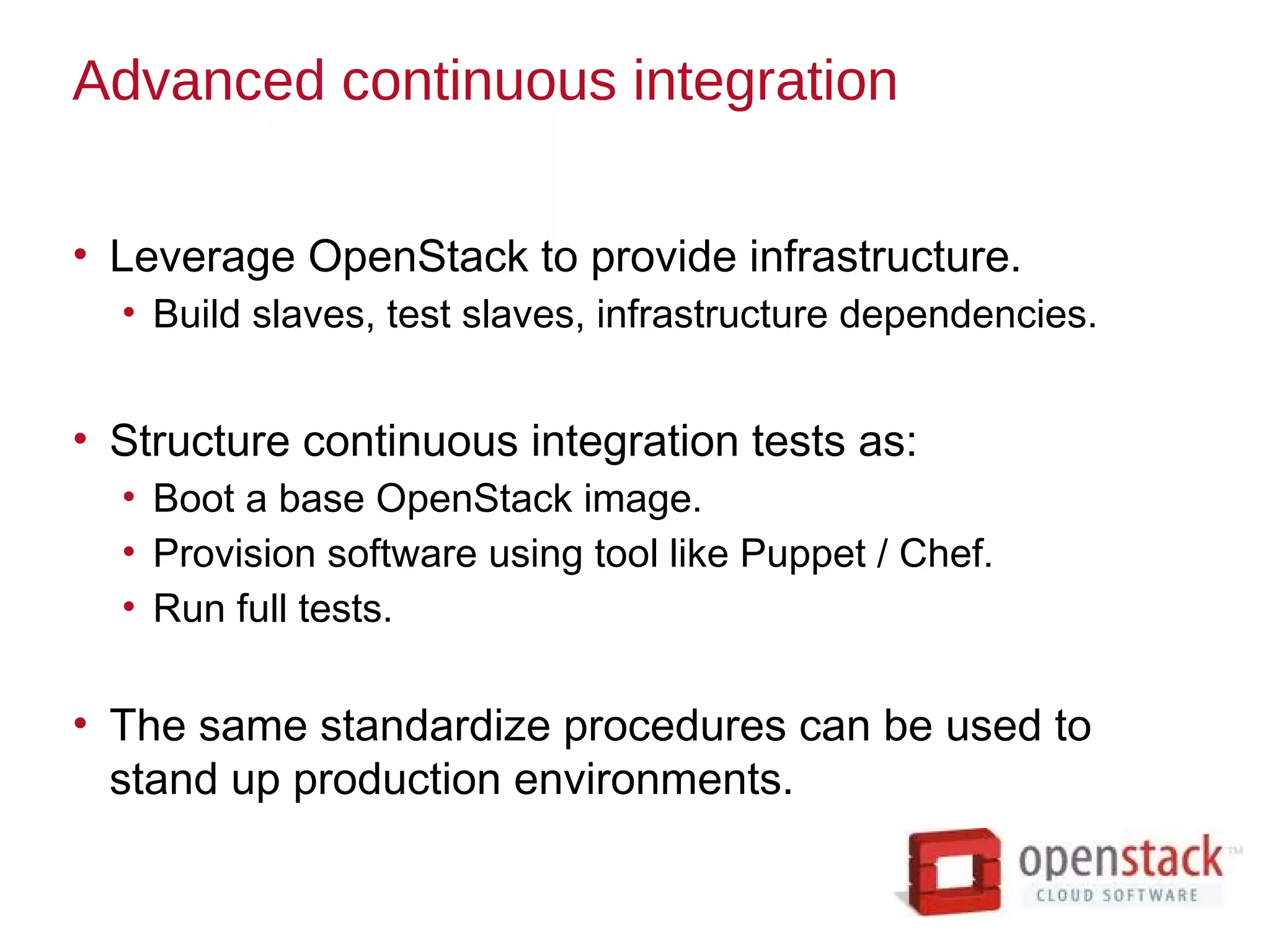 Advanced continuous integration

• Leverage OpenStack to provide infrastructure.
  • Build slaves, test slaves, infrastructure dependencies.

• Structure continuous integration tests as:
  • Boot a base OpenStack image.
  • Provision software using tool like Puppet / Chef.
  • Run full tests.

• The same standardize procedures can be used to stand up production environments.

openstack™
CLOUD SOFTWARE